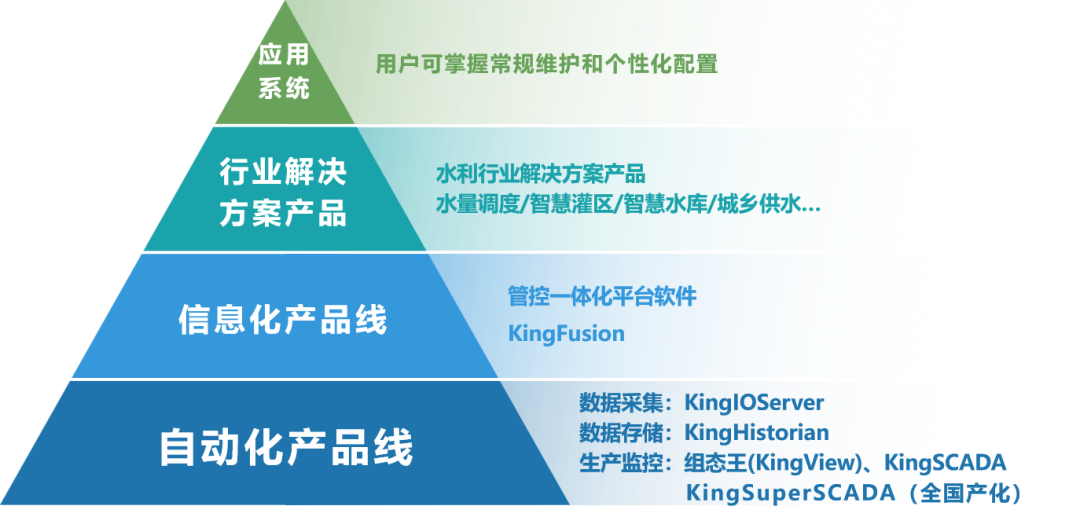 应用系统

用户可掌握常规维护和个性化配置

行业解决方案产品

水利行业解决方案产品
水量调度/智慧灌区/智慧水库/城乡供水…

信息化产品线

管控一体化平台软件
KingFusion

自动化产品线

数据采集：KingIOServer
数据存储：KingHistorian
生产监控：组态王(KingView)、KingSCADA
KingSuperSCADA（全国产化）